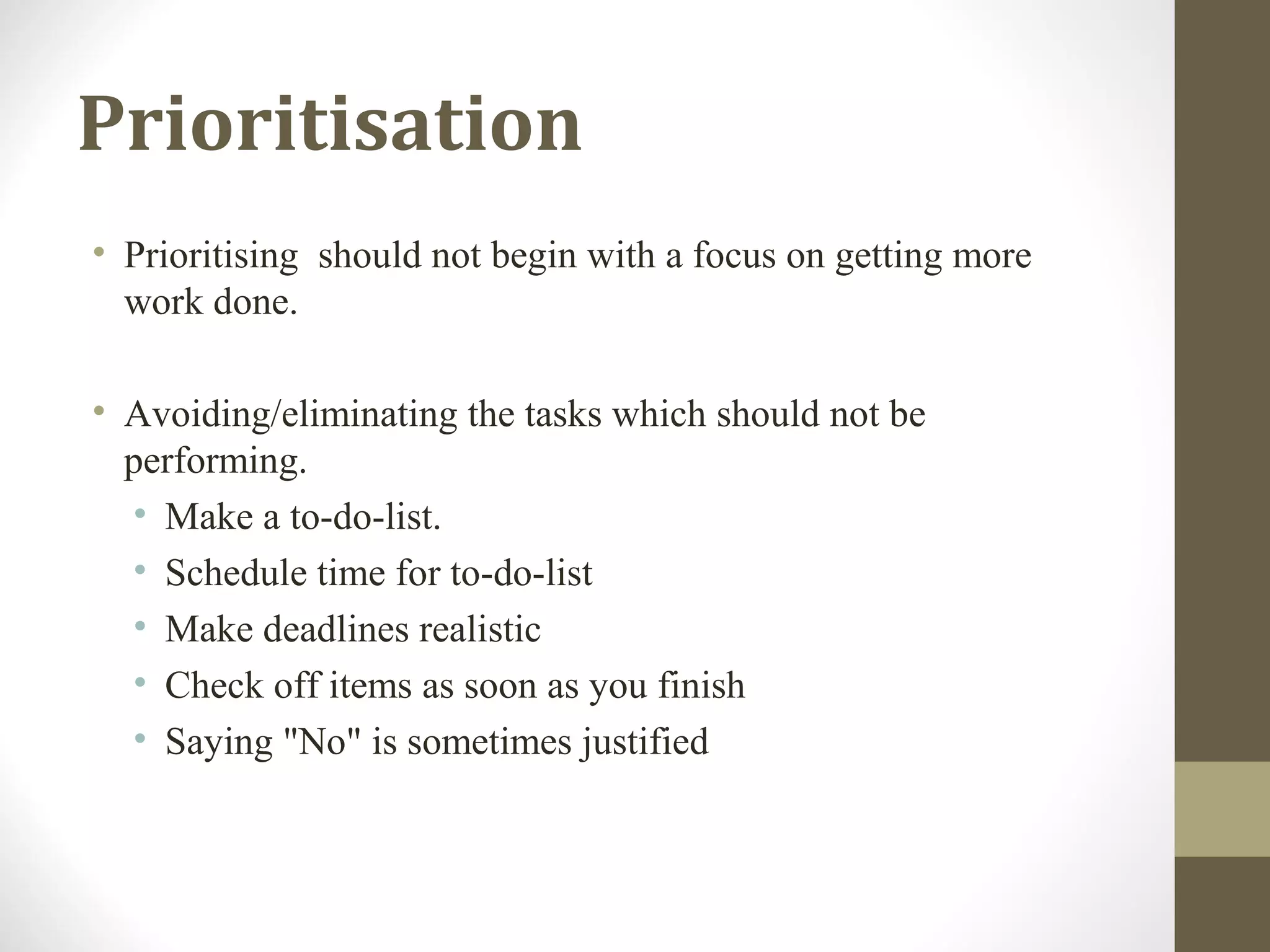 Prioritisation

• Prioritising  should not begin with a focus on getting more work done.

• Avoiding/eliminating the tasks which should not be performing.
  • Make a to-do-list.
  • Schedule time for to-do-list
  • Make deadlines realistic
  • Check off items as soon as you finish
  • Saying "No" is sometimes justified